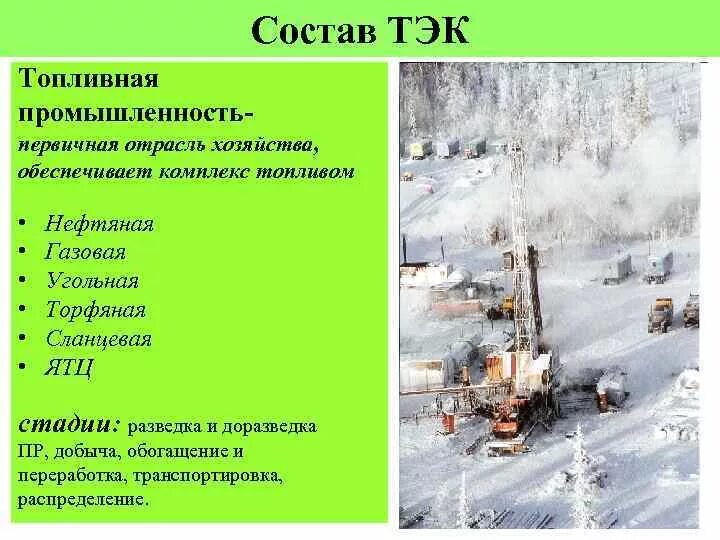 Состав ТЭК

Топливная промышленность- первичная отрасль хозяйства, обеспечивает комплекс топливом

• Нефтяная
• Газовая
• Угольная
• Торфяная
• Сланцевая
• ЯТЦ

стадии: разведка и доразведка ПР, добыча, обогащение и переработка, транспортировка, распределение.